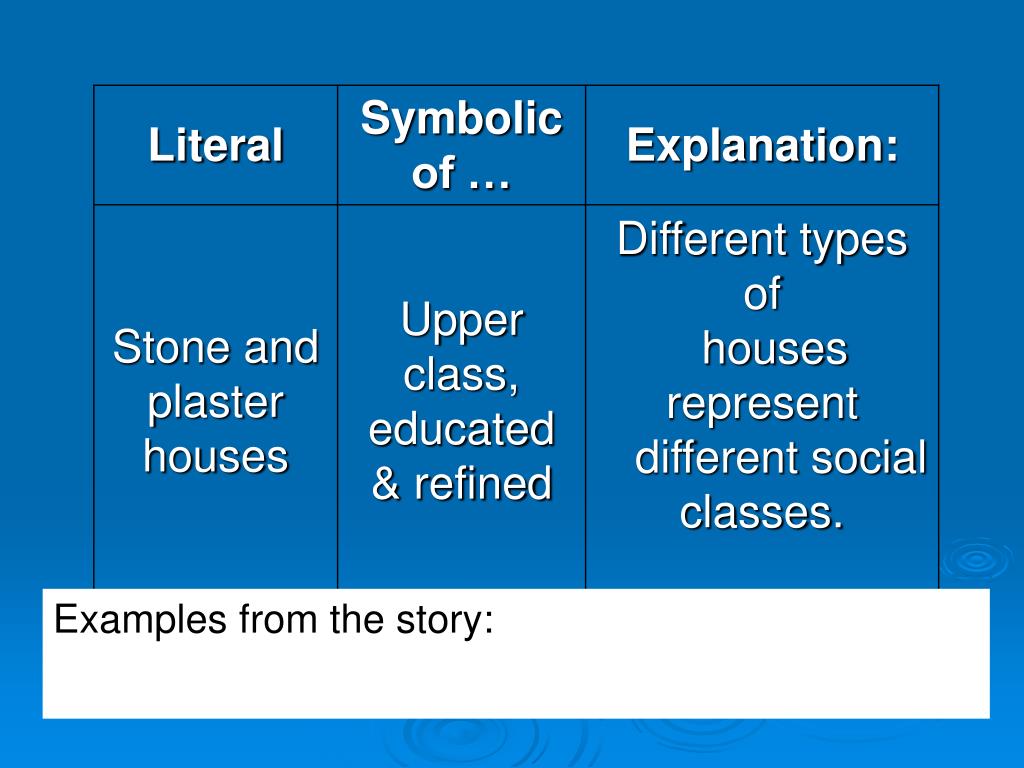 | Literal | Symbolic of … | Explanation: |
|---|---|---|
| Stone and plaster houses | Upper class, educated & refined | Different types of houses represent different social classes. |

Examples from the story: